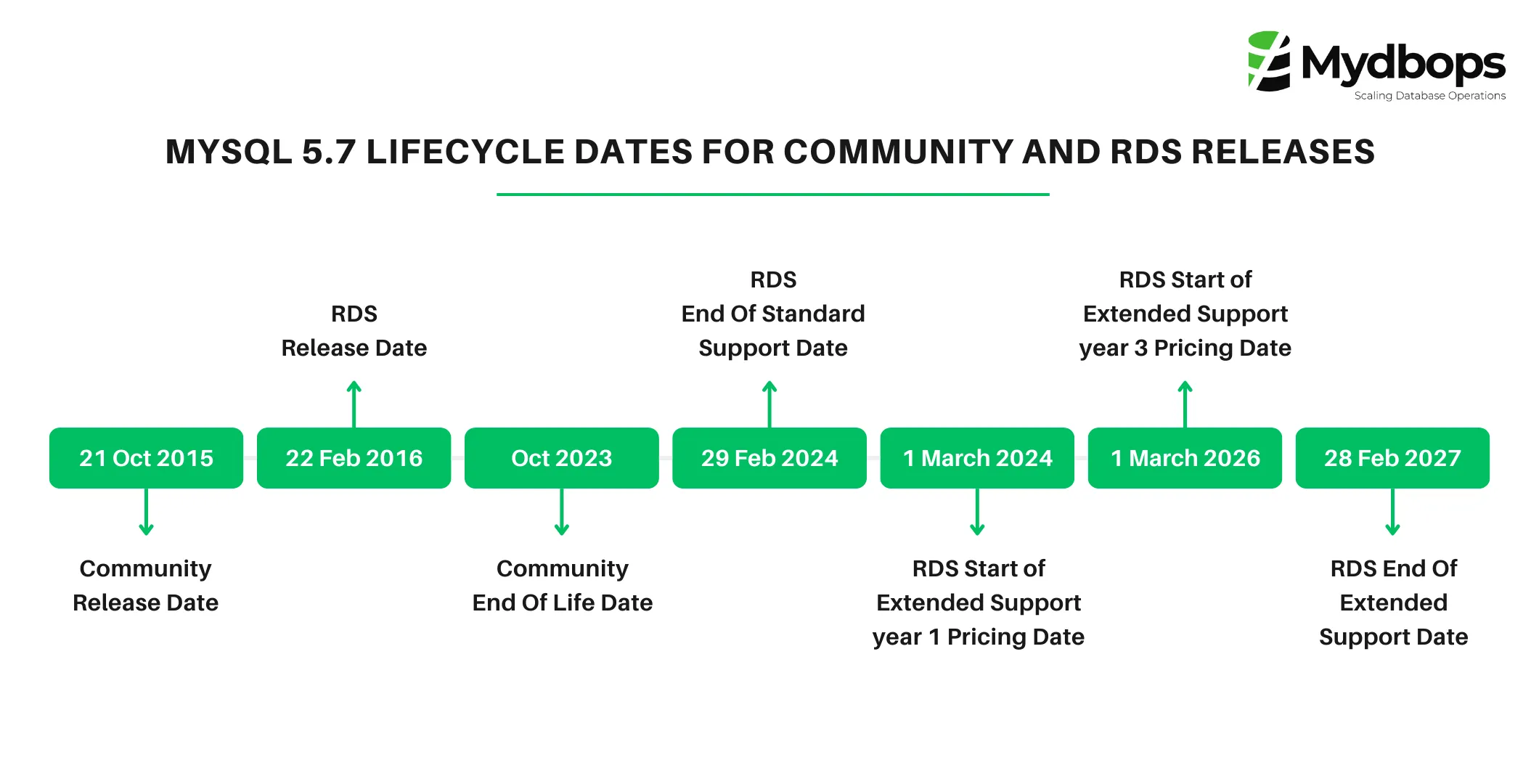 Mydbops
Scaling Database Operations

MYSQL 5.7 LIFECYCLE DATES FOR COMMUNITY AND RDS RELEASES

RDS Release Date

RDS End Of Standard Support Date

RDS Start of Extended Support year 3 Pricing Date

21 Oct 2015

22 Feb 2016

Oct 2023

29 Feb 2024

1 March 2024

1 March 2026

28 Feb 2027

Community Release Date

Community End Of Life Date

RDS Start of Extended Support year 1 Pricing Date

RDS End Of Extended Support Date